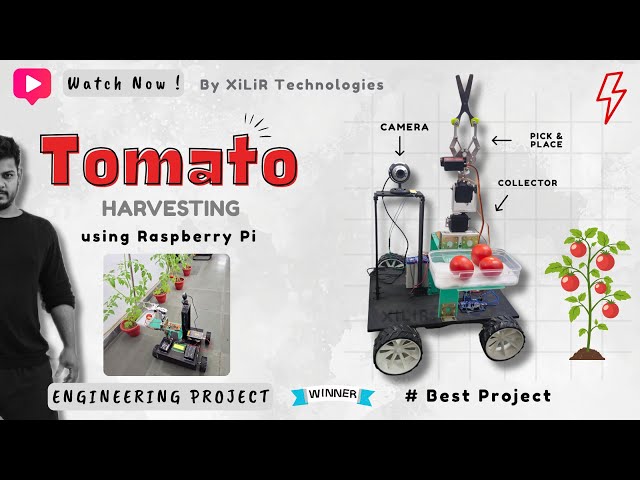 Watch Now !
By XiLiR Technologies

Tomato
HARVESTING
using Raspberry Pi

CAMERA
PICK & PLACE
COLLECTOR

XiLiR

ENGINEERING PROJECT
WINNER
# Best Project